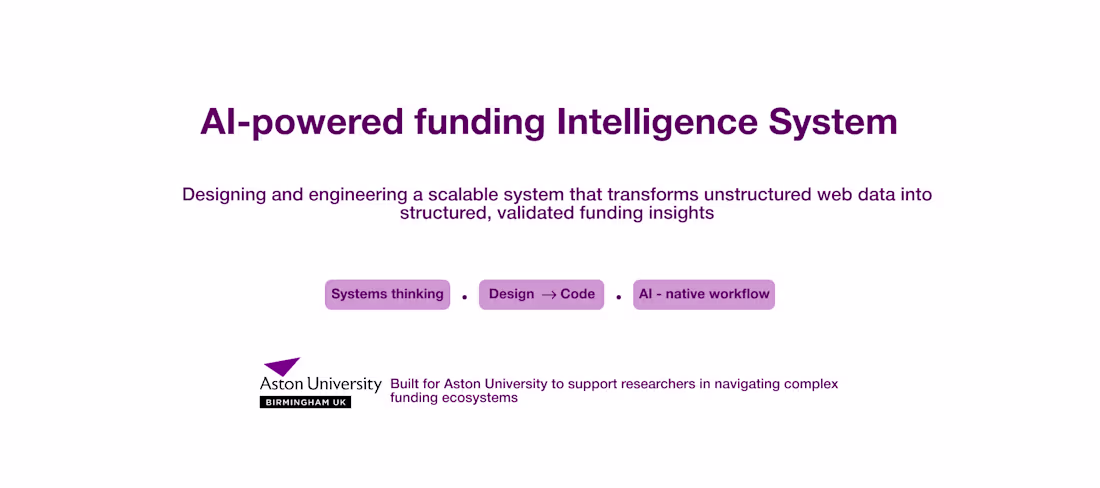 AI-powered funding Intelligence System

Designing and engineering a scalable system that transforms unstructured web data into structured, validated funding insights

Systems thinking • Design → Code • AI - native workflow

Aston University
BIRMINGHAM UK

Built for Aston University to support researchers in navigating complex funding ecosystems